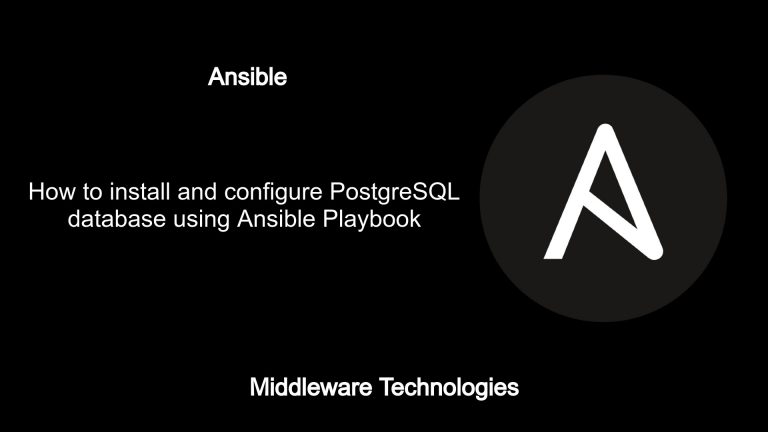 Ansible

How to install and configure PostgreSQL database using Ansible Playbook

Middleware Technologies